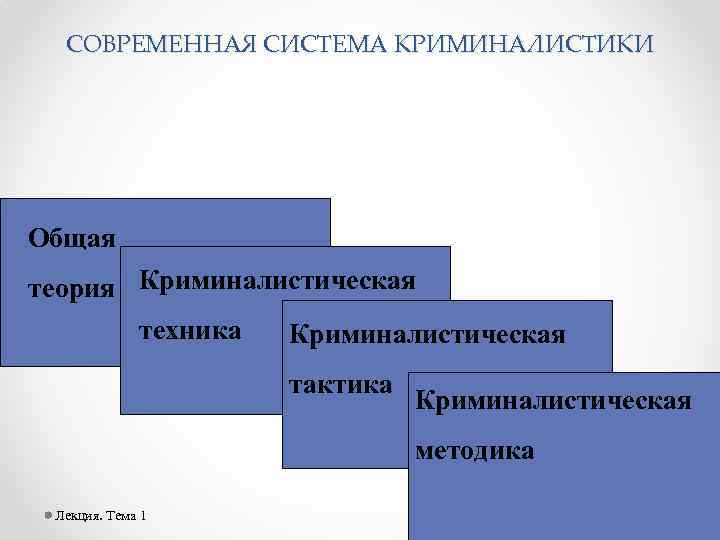 СОВРЕМЕННАЯ СИСТЕМА КРИМИНАЛИСТИКИ

Общая теория

Криминалистическая техника

Криминалистическая тактика

Криминалистическая методика

Лекция. Тема 1